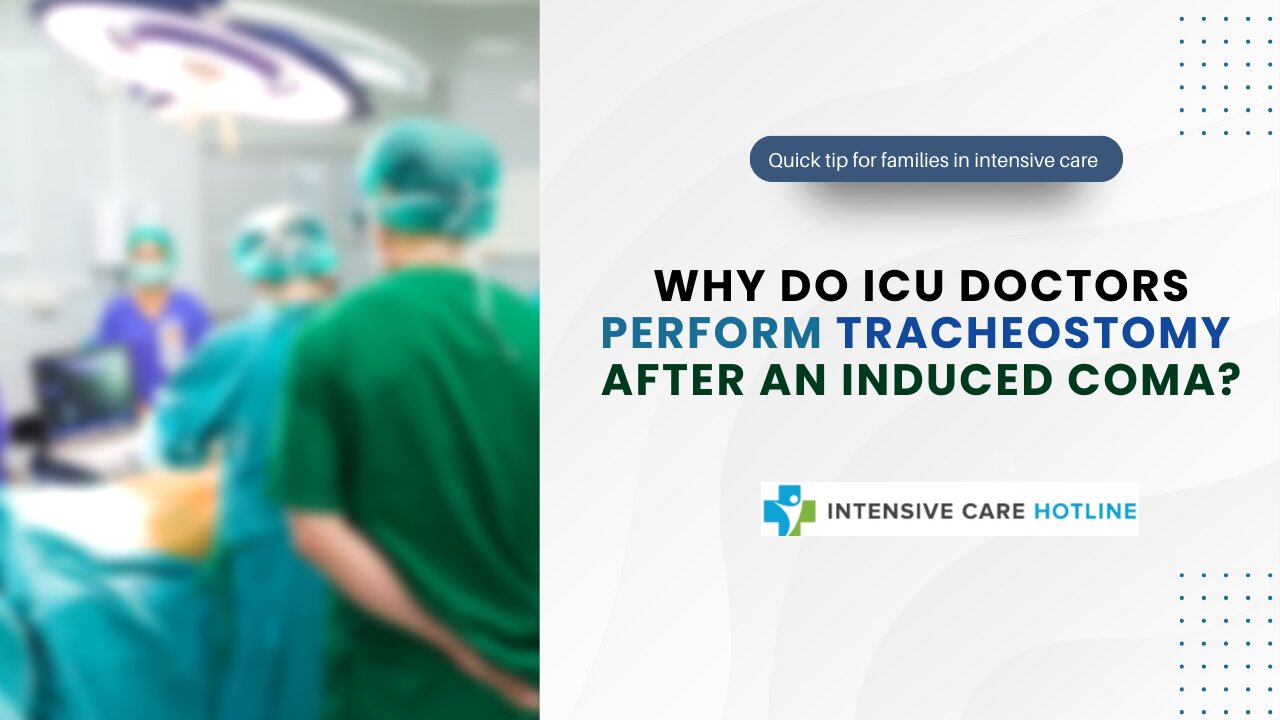 Quick tip for families in intensive care

WHY DO ICU DOCTORS PERFORM TRACHEOSTOMY AFTER AN INDUCED COMA?

INTENSIVE CARE HOTLINE